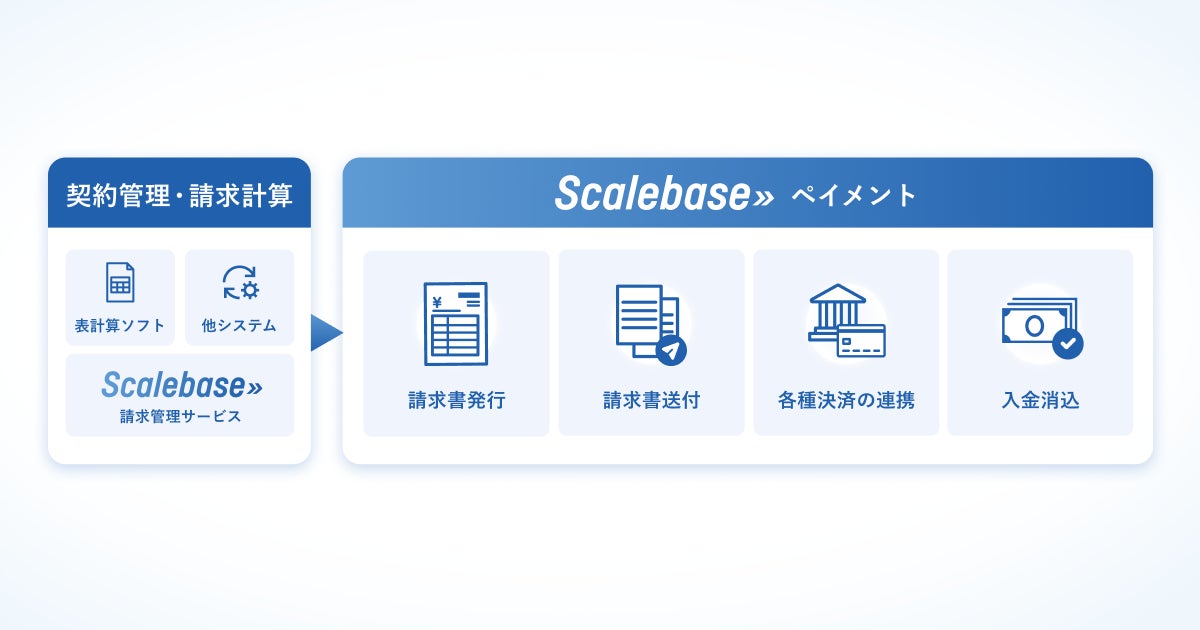 契約管理・請求計算

表計算ソフト

他システム

Scalebase»
請求管理サービス

Scalebase» ペイメント

¥

請求書発行

請求書送付

各種決済の連携

入金消込